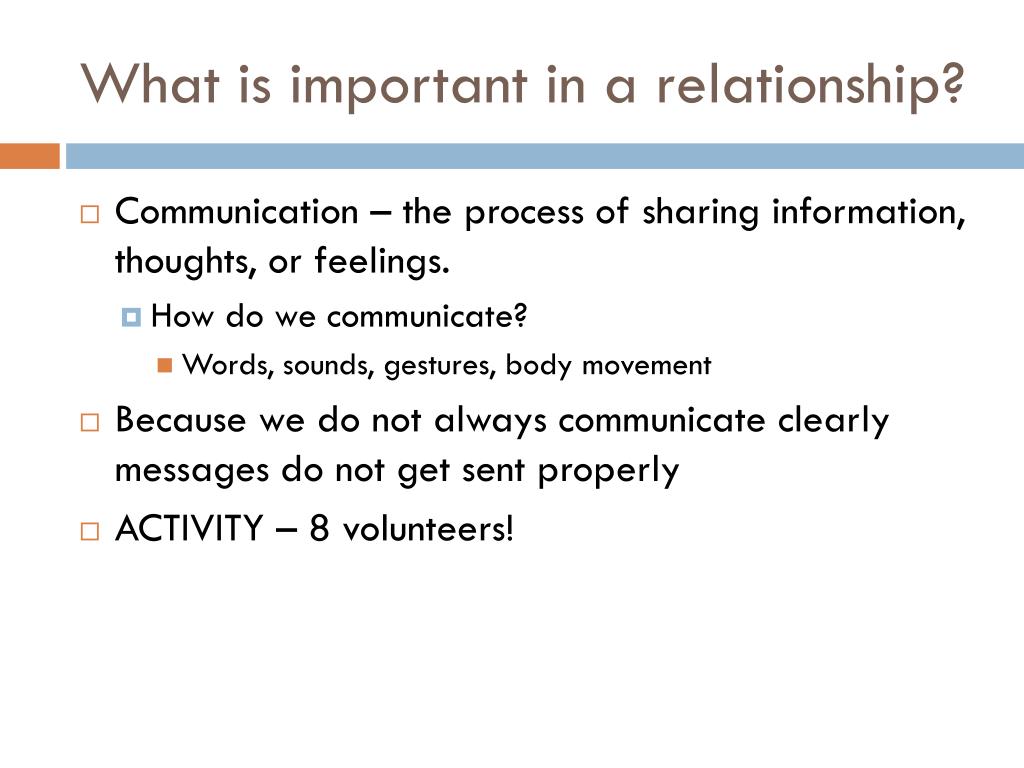 What is important in a relationship?

Communication – the process of sharing information, thoughts, or feelings.

How do we communicate?

Words, sounds, gestures, body movement

Because we do not always communicate clearly messages do not get sent properly

ACTIVITY – 8 volunteers!